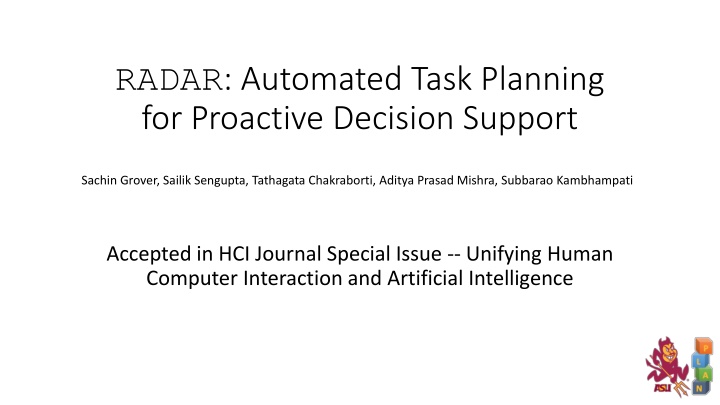 RADAR: Automated Task Planning for Proactive Decision Support

Sachin Grover, Sailik Sengupta, Tathagata Chakraborti, Aditya Prasad Mishra, Subbarao Kambhampati

Accepted in HCI Journal Special Issue -- Unifying Human Computer Interaction and Artificial Intelligence

ASU

P
L
A
N